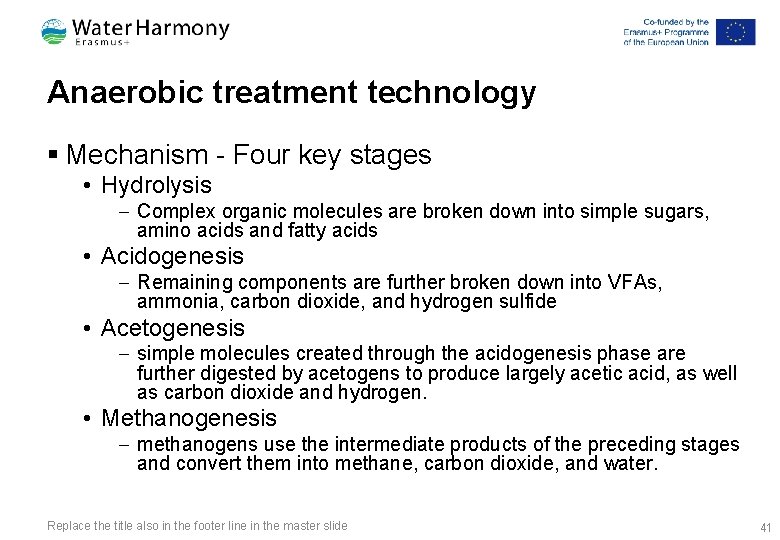 Water Harmony
Erasmus+

Co-funded by the Erasmus+ Programme of the European Union

Anaerobic treatment technology

▪ Mechanism - Four key stages

• Hydrolysis

– Complex organic molecules are broken down into simple sugars, amino acids and fatty acids

• Acidogenesis

– Remaining components are further broken down into VFAs, ammonia, carbon dioxide, and hydrogen sulfide

• Acetogenesis

– simple molecules created through the acidogenesis phase are further digested by acetogens to produce largely acetic acid, as well as carbon dioxide and hydrogen.

• Methanogenesis

– methanogens use the intermediate products of the preceding stages and convert them into methane, carbon dioxide, and water.

Replace the title also in the footer line in the master slide

41